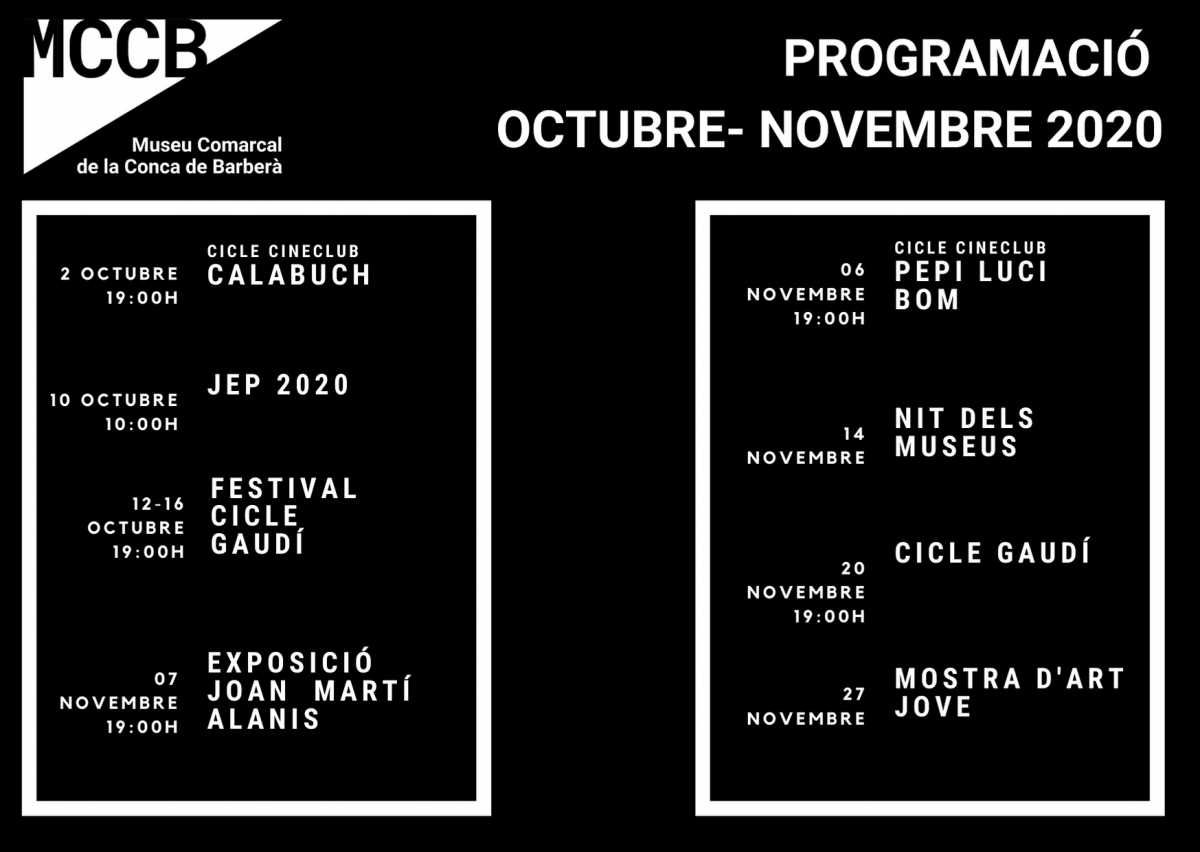 MCCB
Museu Comarcal de la Conca de Barberà

PROGRAMACIÓ
OCTUBRE- NOVEMBRE 2020

2 OCTUBRE 19:00H
CICLE CINECLUB
CALABUCH

10 OCTUBRE 10:00H
JEP 2020

12-16 OCTUBRE 19:00H
FESTIVAL CICLE GAUDÍ

07 NOVEMBRE 19:00H
EXPOSICIÓ JOAN MARTÍ ALANIS

06 NOVEMBRE 19:00H
CICLE CINECLUB
PEPI LUCI BOM

14 NOVEMBRE
NIT DELS MUSEUS

20 NOVEMBRE 19:00H
CICLE GAUDÍ

27 NOVEMBRE
MOSTRA D'ART JOVE